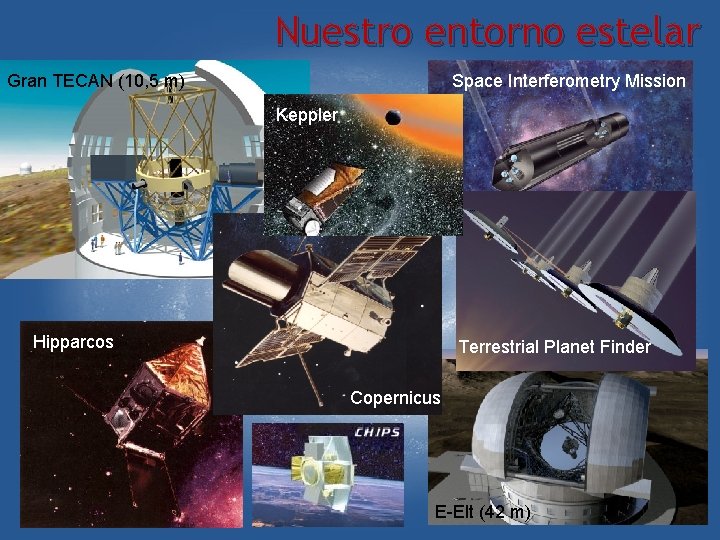 Nuestro entorno estelar

Gran TECAN (10,5 m)

Keppler

Space Interferometry Mission

Terrestrial Planet Finder

Hipparcos

Copernicus

CHIPS

E-Elt (42 m)